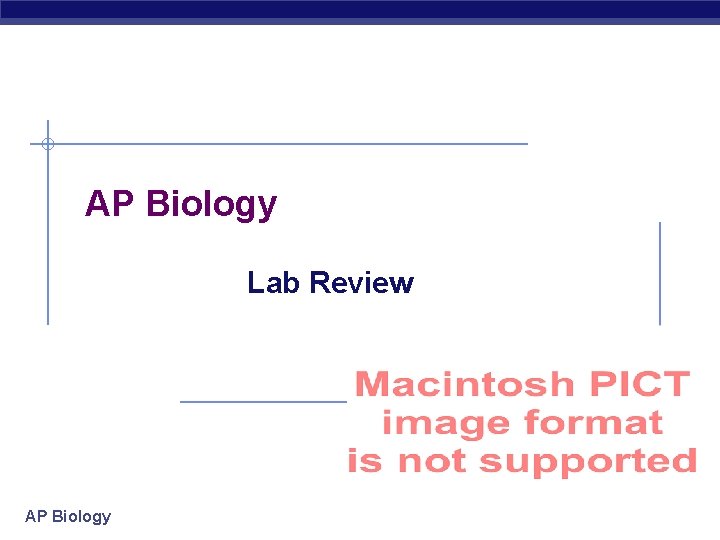 AP Biology

Lab Review

Macintosh PICT image format is not supported

AP Biology